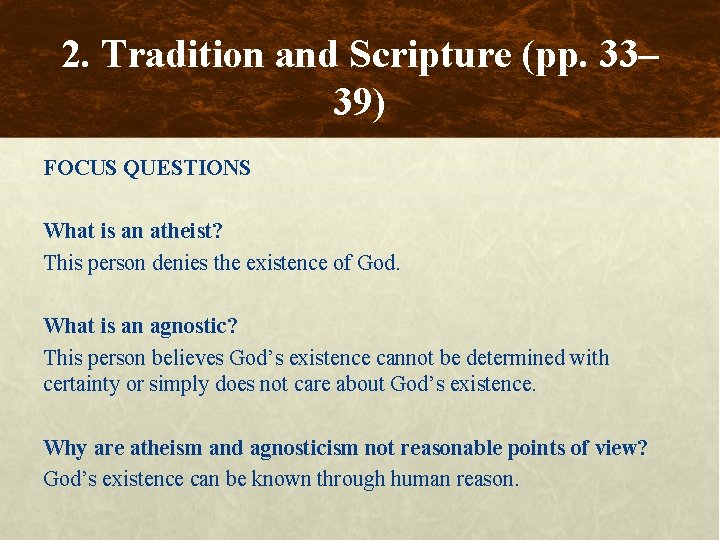 2. Tradition and Scripture (pp. 33–39)

FOCUS QUESTIONS

What is an atheist?
This person denies the existence of God.

What is an agnostic?
This person believes God’s existence cannot be determined with certainty or simply does not care about God’s existence.

Why are atheism and agnosticism not reasonable points of view?
God’s existence can be known through human reason.